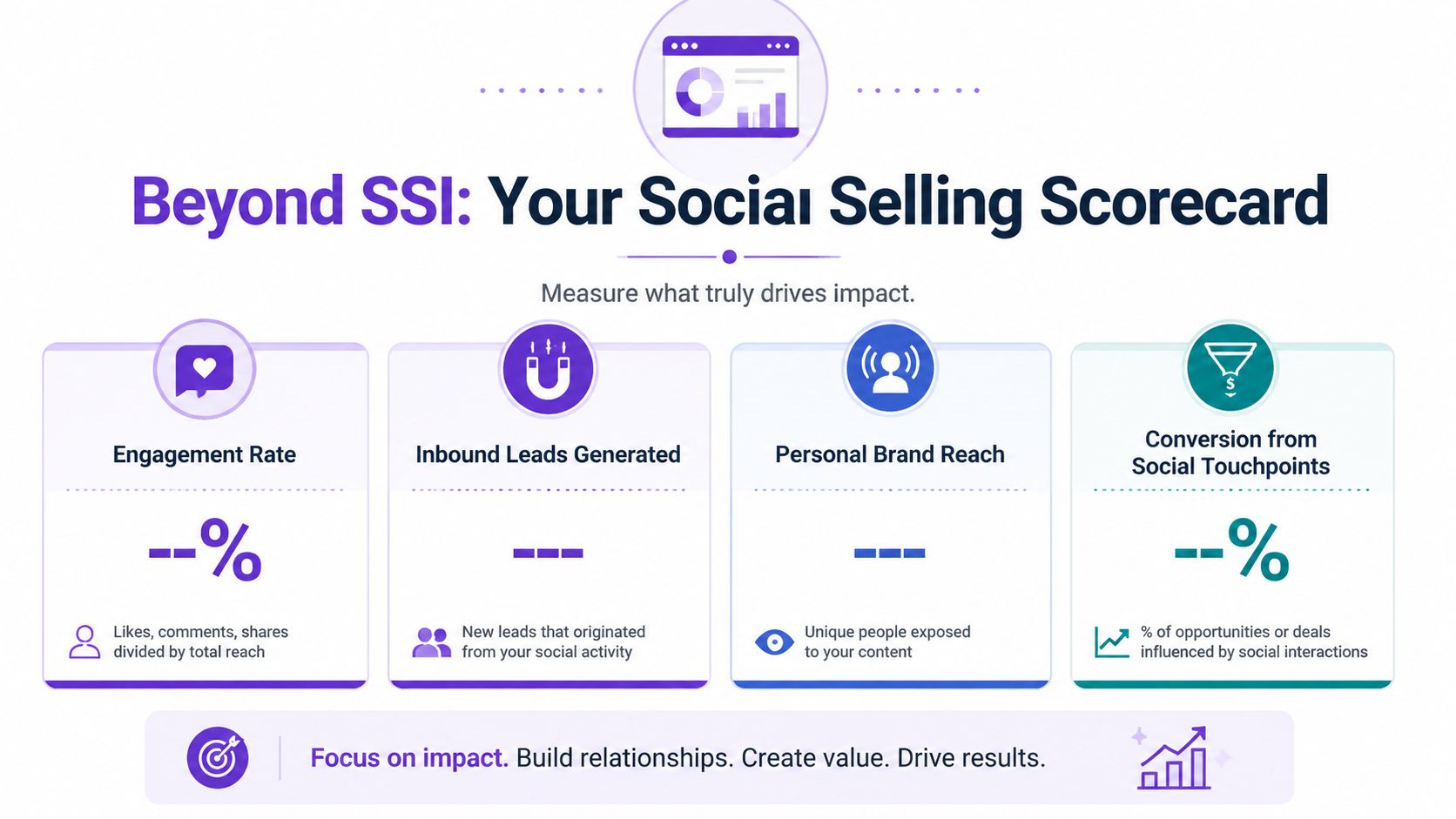 Beyond SSI: Your Sociaı Selling Scorecard

Measure what truly drives impact.

Engagement Rate

--%

Likes, comments, shares divided by total reach

Inbound Leads Generated

---

New leads that originated from your social activity

Personal Brand Reach

---

Unique people exposed to your content

Conversion from Social Touchpoints

--%

% of opportunities or deals influenced by social interactions

Focus on impact. Build relationships. Create value. Drive results.